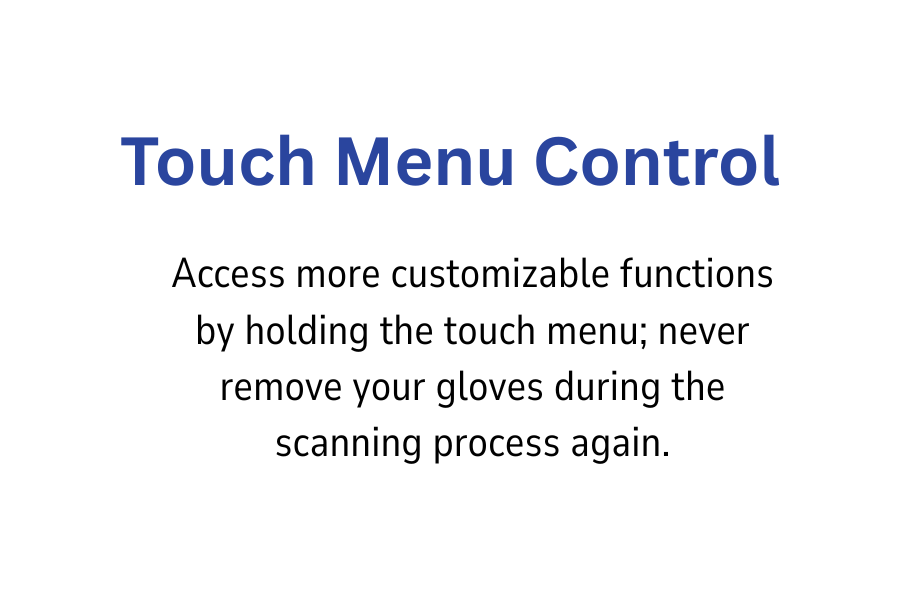 Touch Menu Control

Access more customizable functions by holding the touch menu; never remove your gloves during the scanning process again.